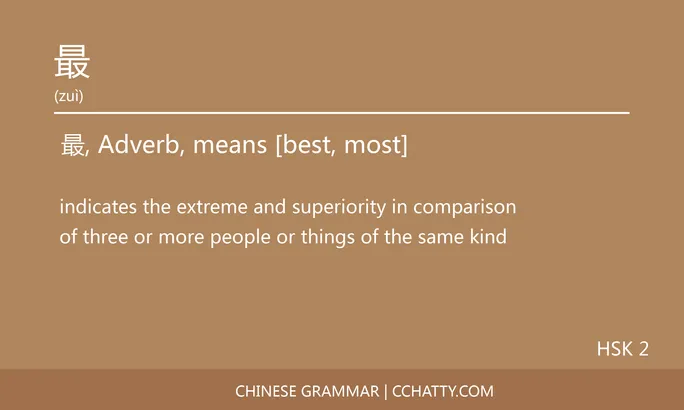 最
(zuì)

最, Adverb, means [best, most]

indicates the extreme and superiority in comparison of three or more people or things of the same kind

HSK 2

CHINESE GRAMMAR | CCHATTY.COM